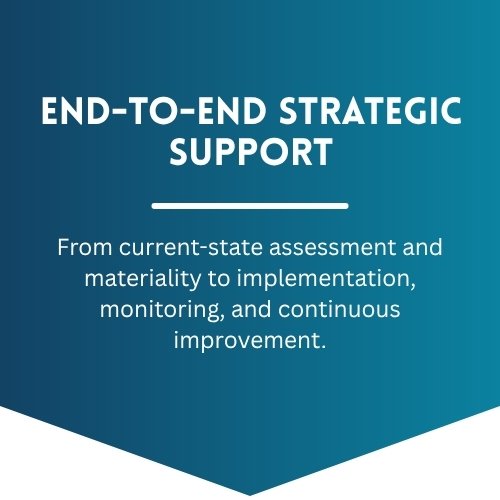 END-TO-END STRATEGIC SUPPORT

From current-state assessment and materiality to implementation, monitoring, and continuous improvement.